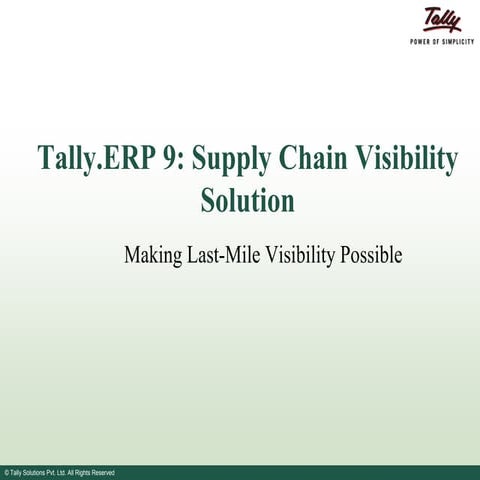 Tally
POWER OF SIMPLICITY

Tally.ERP 9: Supply Chain Visibility Solution

Making Last-Mile Visibility Possible

© Tally Solutions Pvt. Ltd. All Rights Reserved